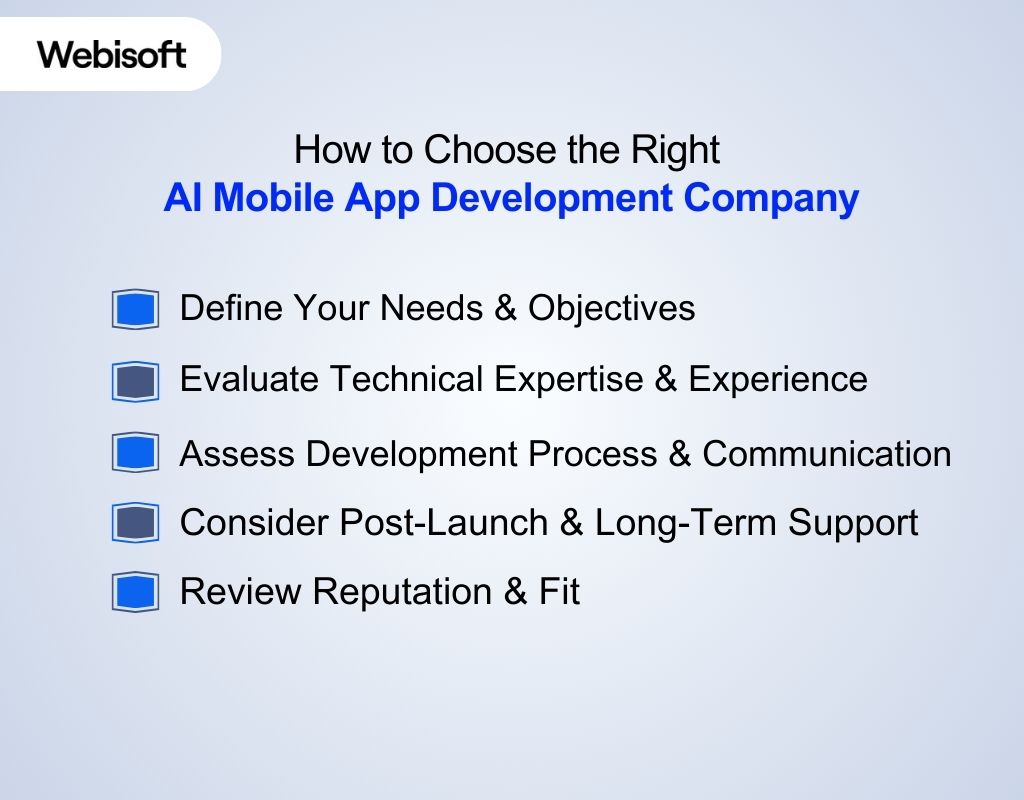 Webisoft

How to Choose the Right
AI Mobile App Development Company

Define Your Needs & Objectives

Evaluate Technical Expertise & Experience

Assess Development Process & Communication

Consider Post-Launch & Long-Term Support

Review Reputation & Fit